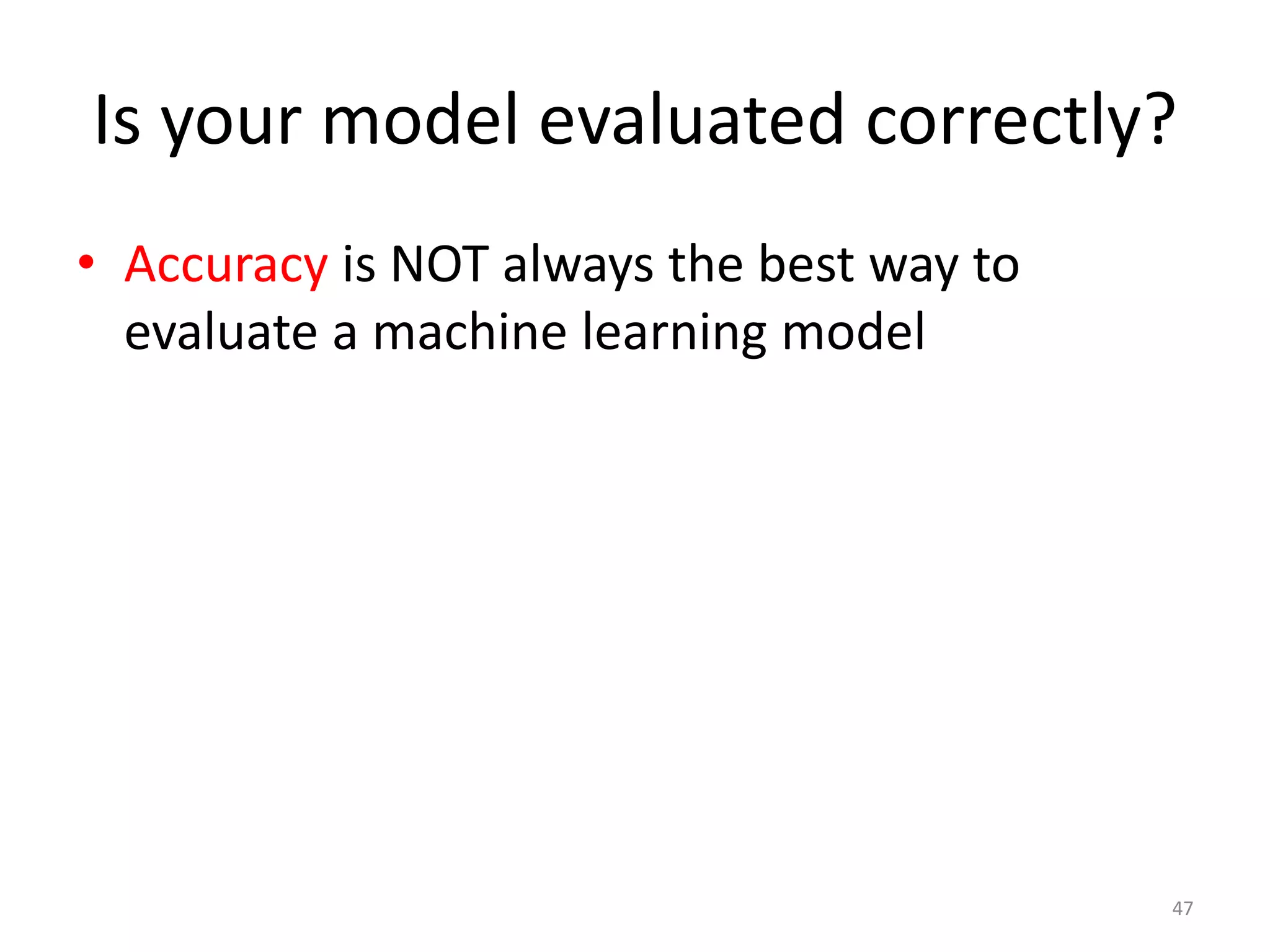 Is your model evaluated correctly?

• Accuracy is NOT always the best way to evaluate a machine learning model

47